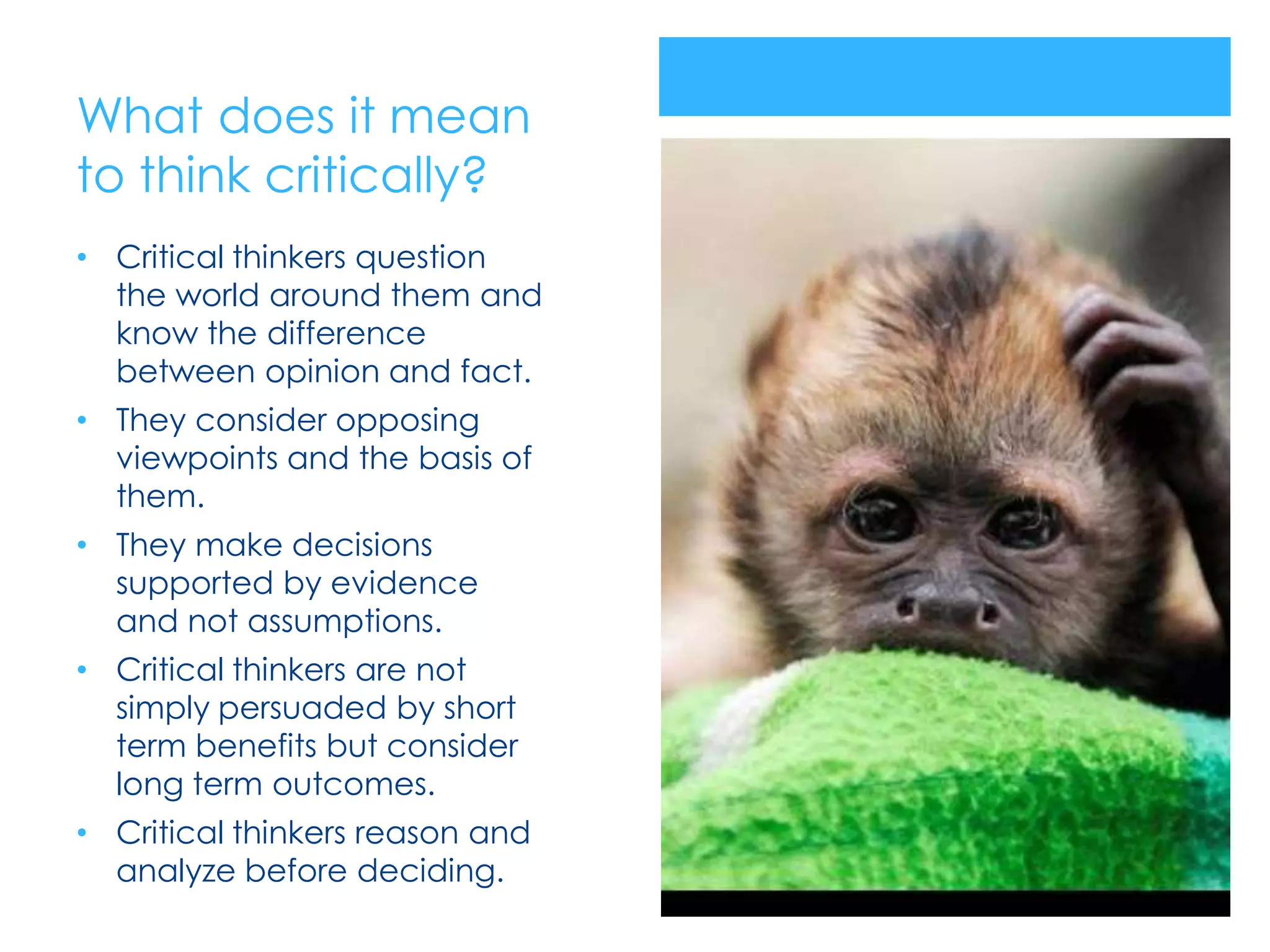 What does it mean to think critically?

• Critical thinkers question the world around them and know the difference between opinion and fact.
• They consider opposing viewpoints and the basis of them.
• They make decisions supported by evidence and not assumptions.
• Critical thinkers are not simply persuaded by short term benefits but consider long term outcomes.
• Critical thinkers reason and analyze before deciding.